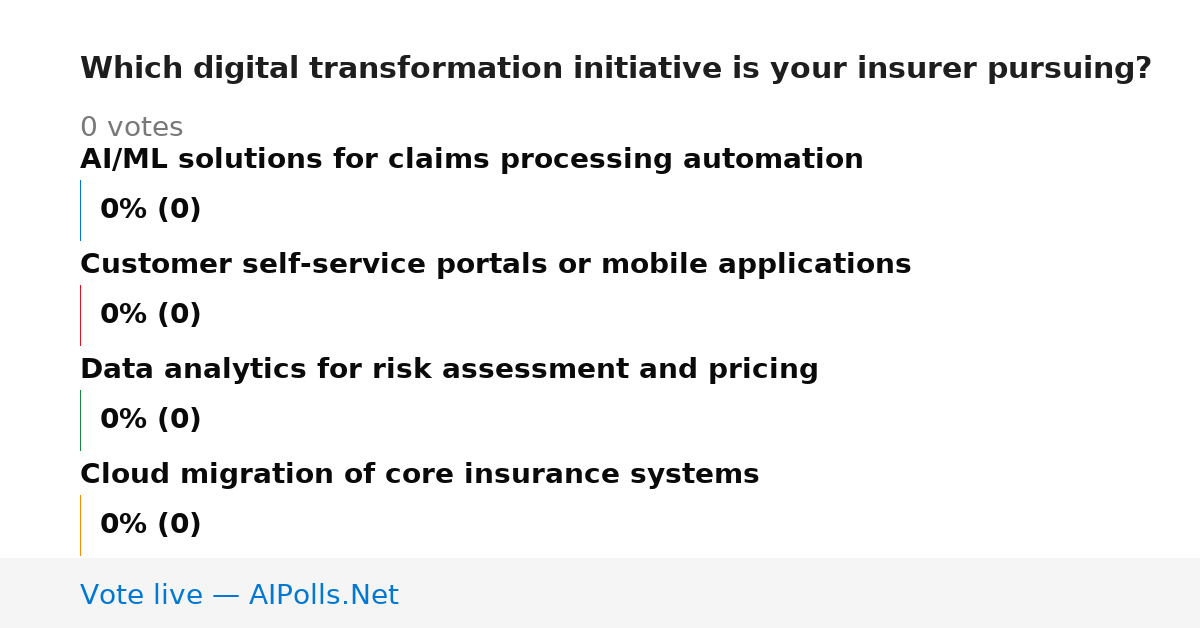 Which digital transformation initiative is your insurer pursuing?

0 votes

AI/ML solutions for claims processing automation

0% (0)

Customer self-service portals or mobile applications

0% (0)

Data analytics for risk assessment and pricing

0% (0)

Cloud migration of core insurance systems

0% (0)

Vote live — AIPolls.Net